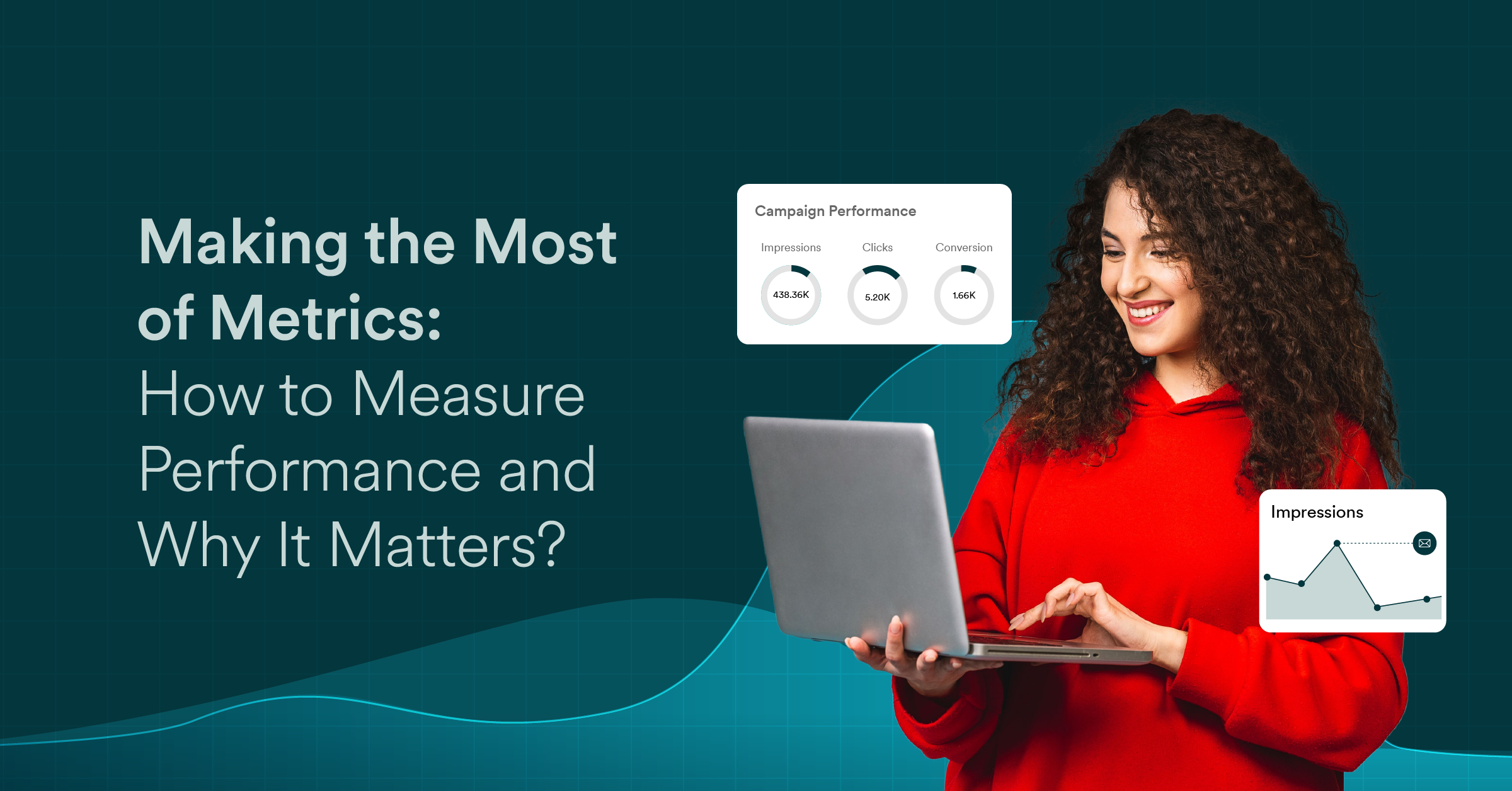 Making the Most of Metrics: How to Measure Performance and Why It Matters?

Campaign Performance

Impressions
438.36K

Clicks
5.20K

Conversion
1.66K

Impressions